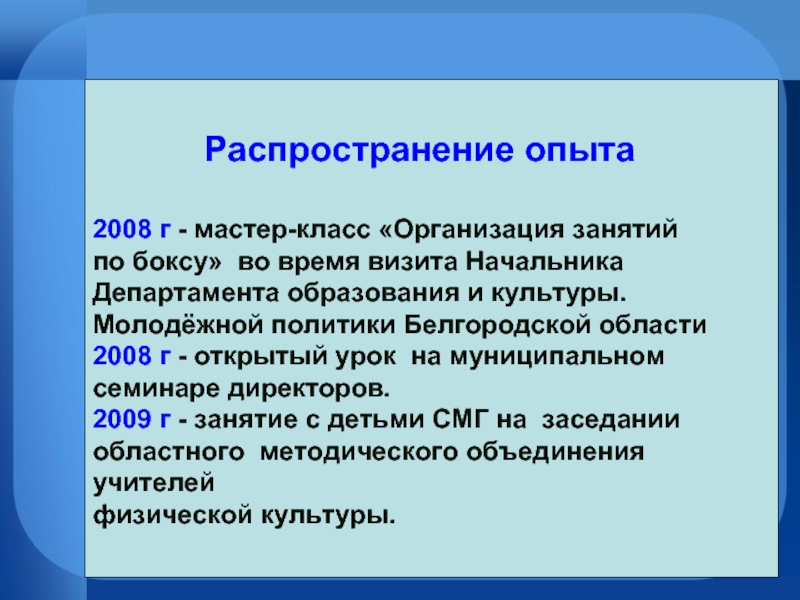 Распространение опыта

2008 г - мастер-класс «Организация занятий по боксу» во время визита Начальника Департамента образования и культуры. Молодёжной политики Белгородской области
2008 г - открытый урок на муниципальном семинаре директоров.
2009 г - занятие с детьми СМГ на заседании областного методического объединения учителей
физической культуры.